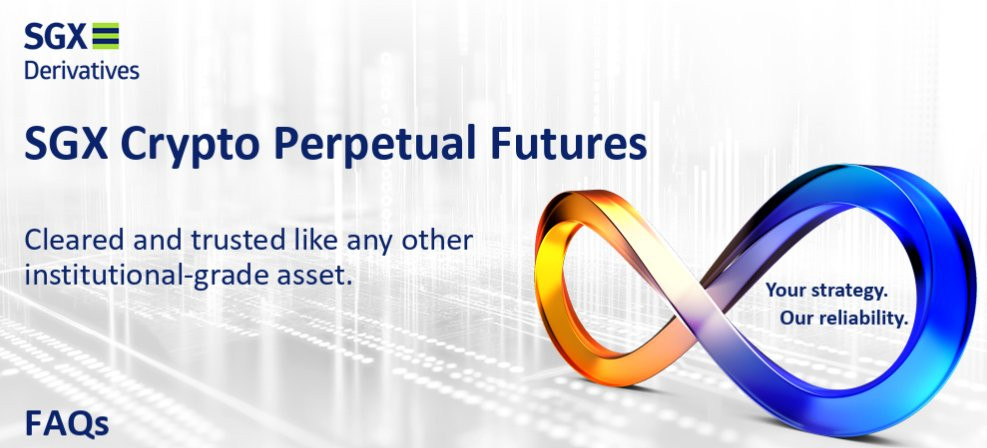 SGX
Derivatives

SGX Crypto Perpetual Futures

Cleared and trusted like any other institutional-grade asset.

Your strategy.
Our reliability.

FAQs